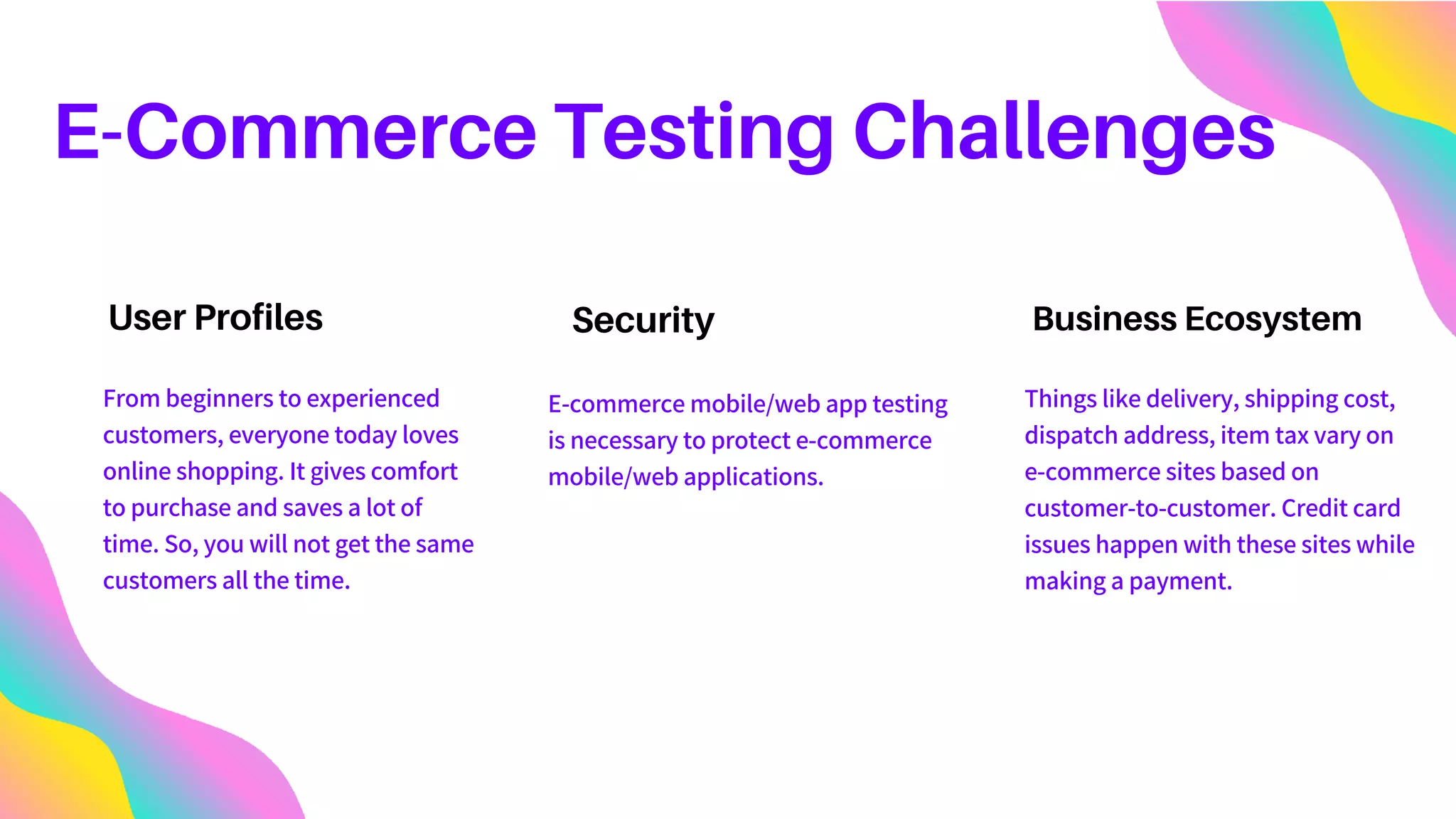 E-Commerce Testing Challenges

User Profiles

From beginners to experienced customers, everyone today loves online shopping. It gives comfort to purchase and saves a lot of time. So, you will not get the same customers all the time.

Security

E-commerce mobile/web app testing is necessary to protect e-commerce mobile/web applications.

Business Ecosystem

Things like delivery, shipping cost, dispatch address, item tax vary on e-commerce sites based on customer-to-customer. Credit card issues happen with these sites while making a payment.